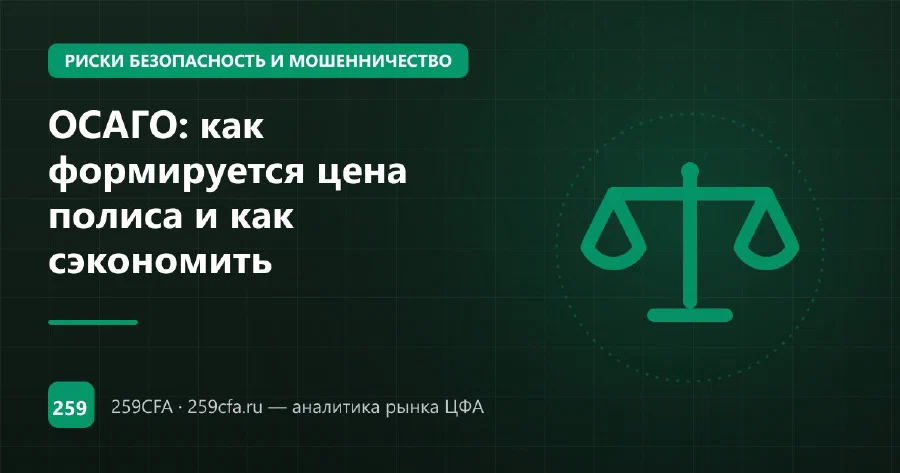 РИСКИ БЕЗОПАСНОСТЬ И МОШЕННИЧЕСТВО

ОСАГО: как формируется цена полиса и как сэкономить

259

259CFA · 259cfa.ru — аналитика рынка ЦФА